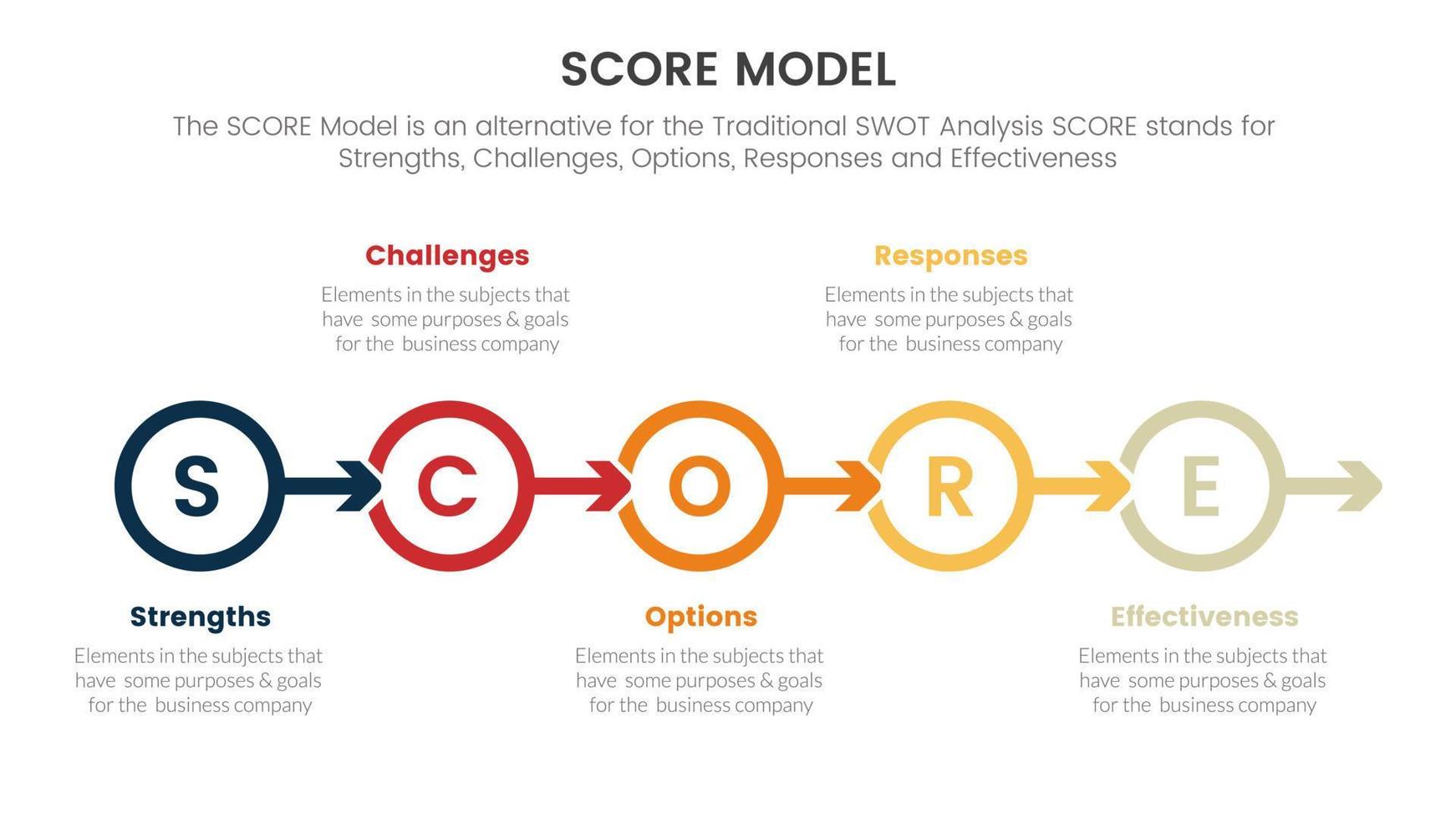 SCORE MODEL

The SCORE Model is an alternative for the Traditional SWOT Analysis SCORE stands for Strengths, Challenges, Options, Responses and Effectiveness

Challenges

Elements in the subjects that have some purposes & goals for the business company

Responses

Elements in the subjects that have some purposes & goals for the business company

S C O R E

Strengths

Elements in the subjects that have some purposes & goals for the business company

Options

Elements in the subjects that have some purposes & goals for the business company

Effectiveness

Elements in the subjects that have some purposes & goals for the business company